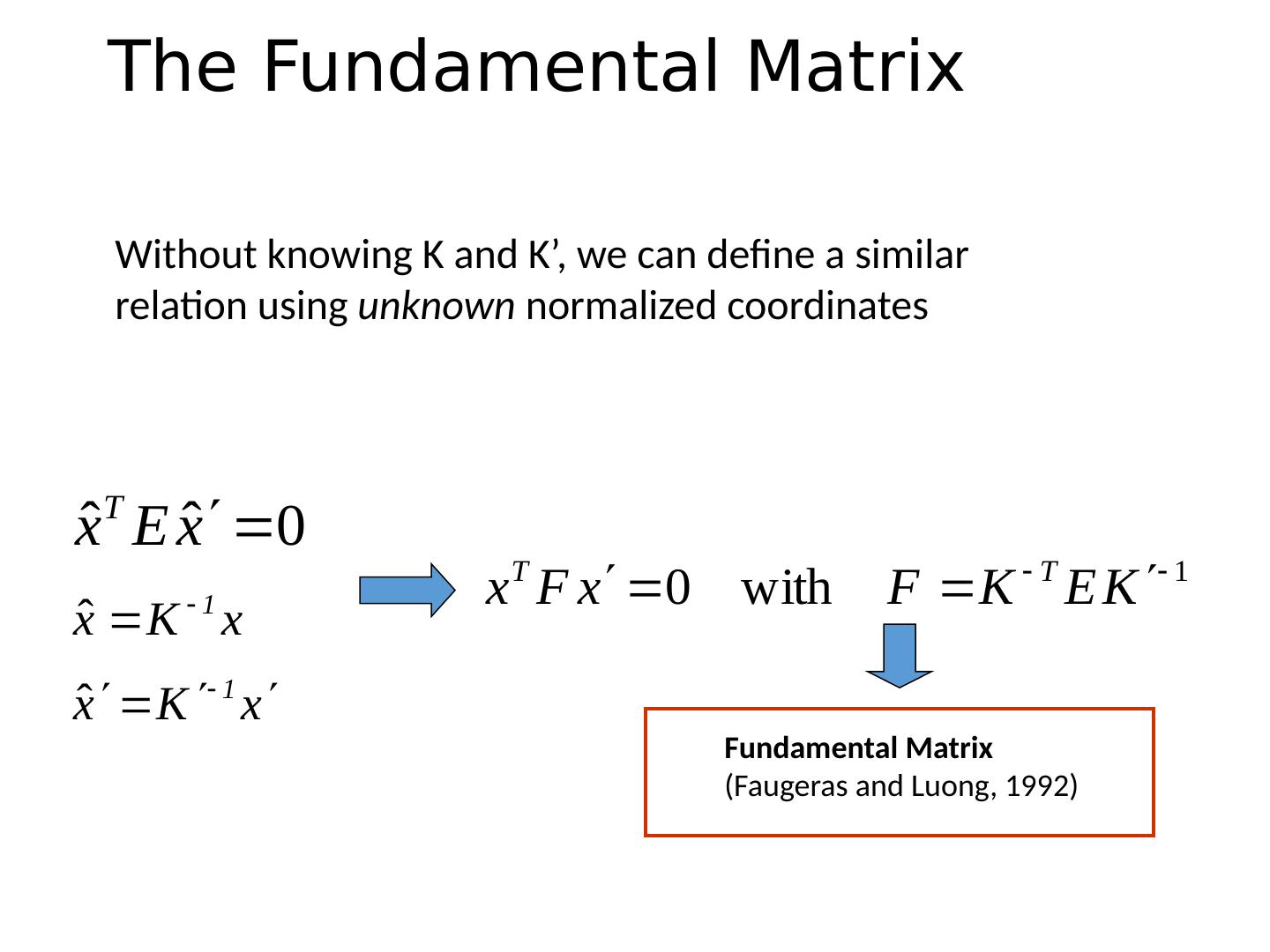 The Fundamental Matrix

Without knowing K and K’, we can define a similar relation using unknown normalized coordinates

$\hat{x}^T E \hat{x}' = 0$

$\hat{x} = K^{-1} x$

$\hat{x}' = K'^{-1} x'$

$x^T F x' = 0$ with $F = K^{-T} E K'^{-1}$

Fundamental Matrix
(Faugeras and Luong, 1992)